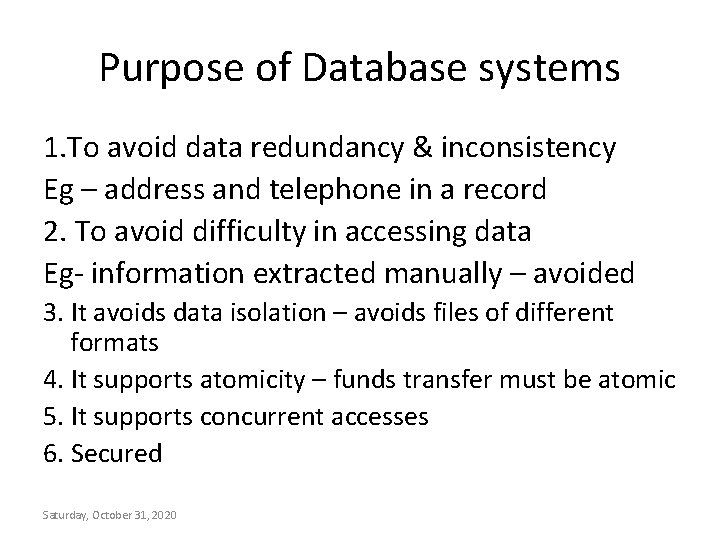 Purpose of Database systems

1.To avoid data redundancy & inconsistency

Eg – address and telephone in a record

2. To avoid difficulty in accessing data

Eg- information extracted manually – avoided

3. It avoids data isolation – avoids files of different formats

4. It supports atomicity – funds transfer must be atomic

5. It supports concurrent accesses

6. Secured

Saturday, October 31, 2020